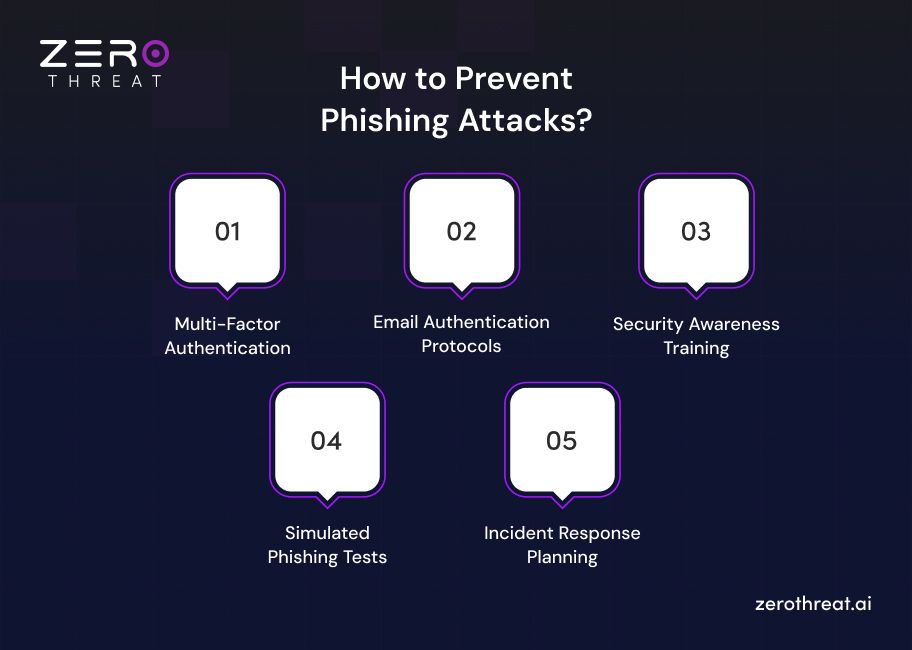 ZERO
THREAT

How to Prevent Phishing Attacks?

01
Multi-Factor Authentication

02
Email Authentication Protocols

03
Security Awareness Training

04
Simulated Phishing Tests

05
Incident Response Planning

zerothreat.ai